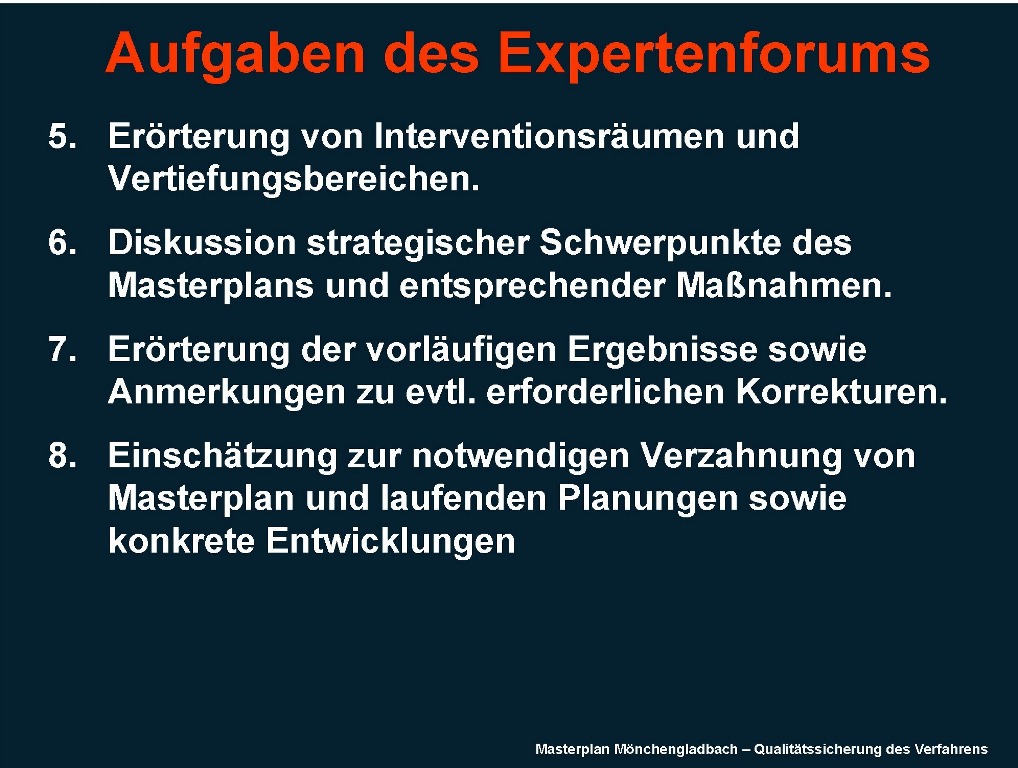 Aufgaben des Expertenforums

5. Erörterung von Interventionsräumen und Vertiefungsbereichen.

6. Diskussion strategischer Schwerpunkte des Masterplans und entsprechender Maßnahmen.

7. Erörterung der vorläufigen Ergebnisse sowie Anmerkungen zu evtl. erforderlichen Korrekturen.

8. Einschätzung zur notwendigen Verzahnung von Masterplan und laufenden Planungen sowie konkrete Entwicklungen

Masterplan Mönchengladbach – Qualitätssicherung des Verfahrens